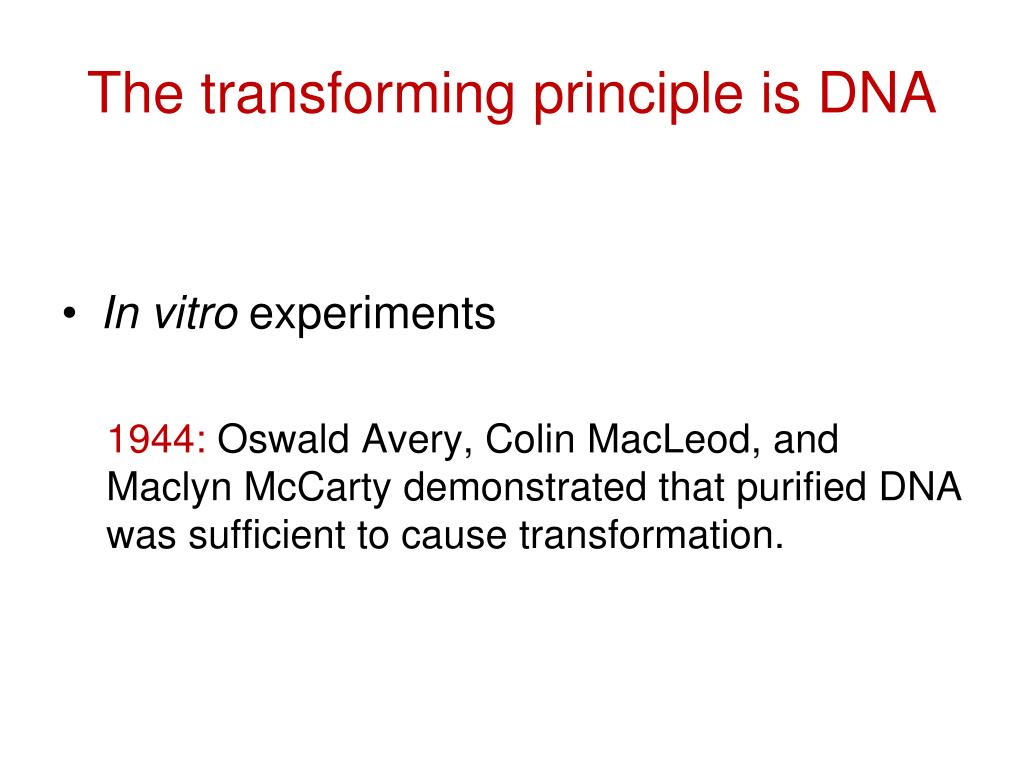 The transforming principle is DNA

• In vitro experiments

1944: Oswald Avery, Colin MacLeod, and Maclyn McCarty demonstrated that purified DNA was sufficient to cause transformation.